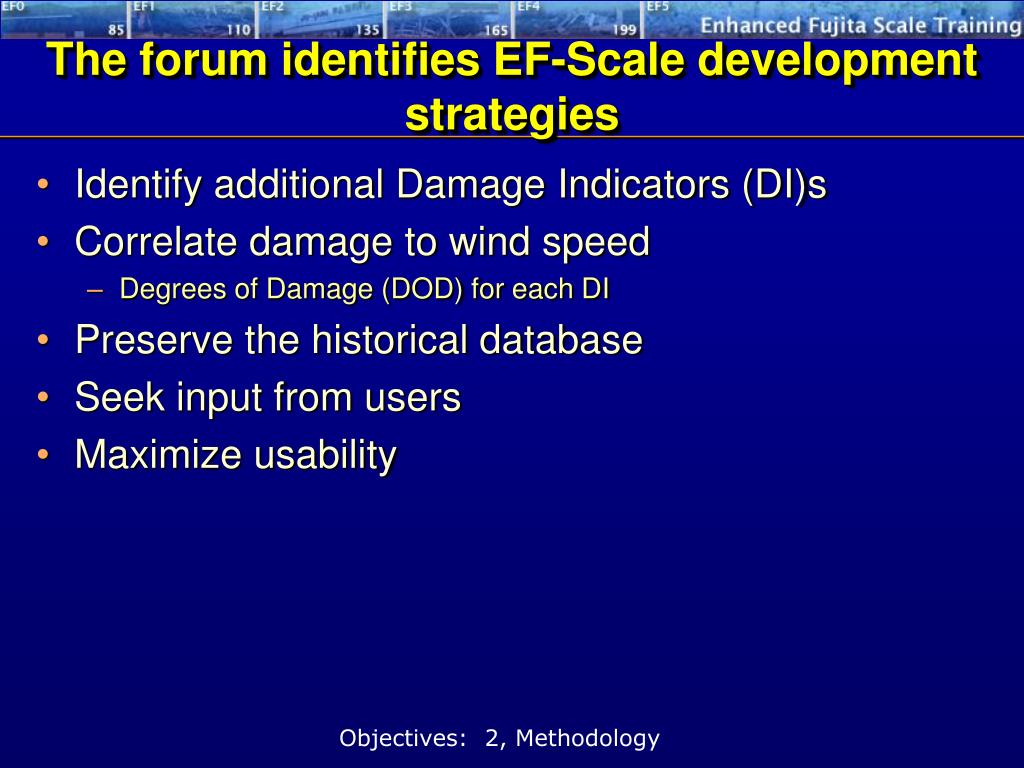 EF0 85 EF1 110 EF2 135 EF3 165 EF4 199 EF5 Enhanced Fujita Scale Training

The forum identifies EF-Scale development strategies

• Identify additional Damage Indicators (DI)s
• Correlate damage to wind speed
  – Degrees of Damage (DOD) for each DI
• Preserve the historical database
• Seek input from users
• Maximize usability

Objectives: 2, Methodology